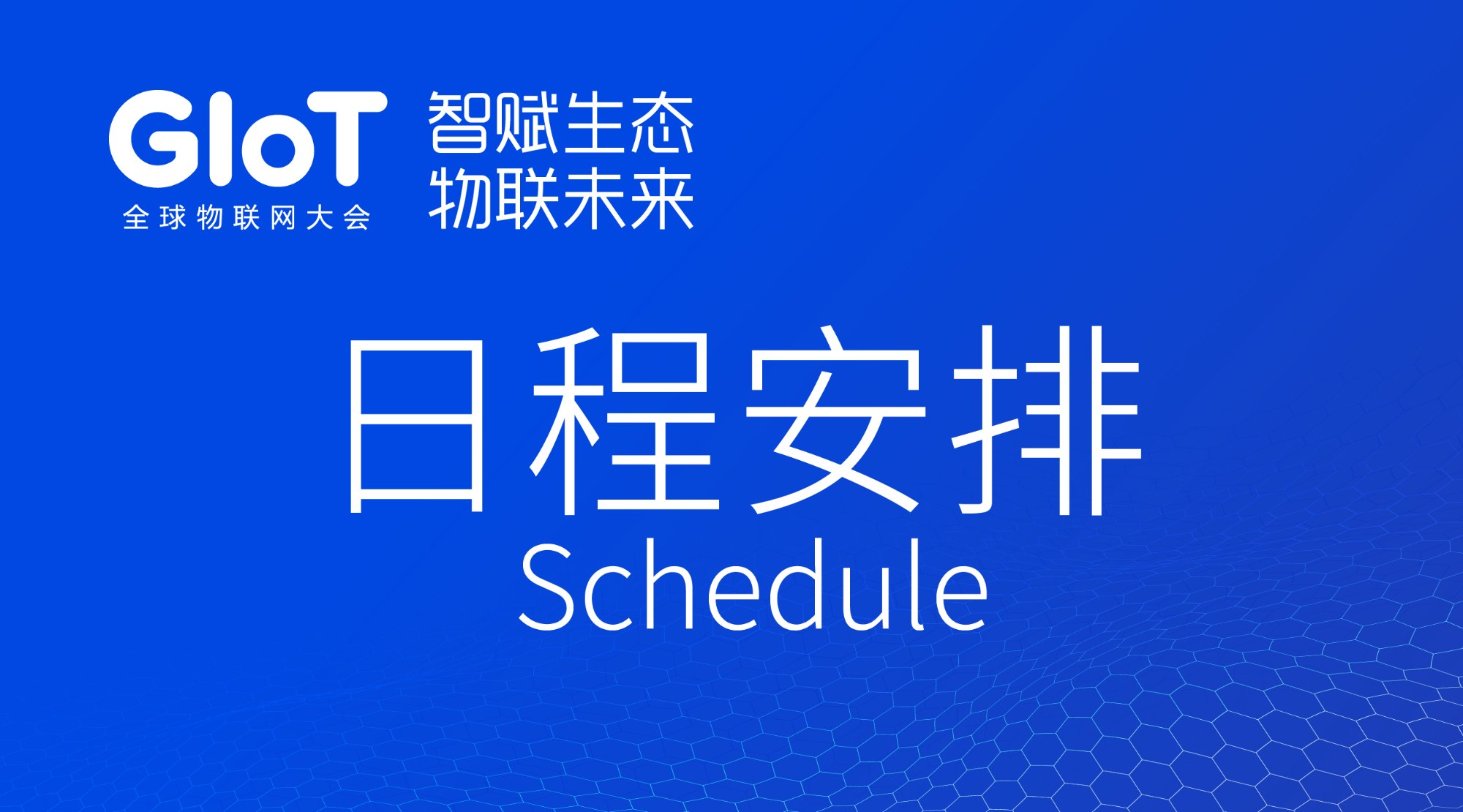 GIoT
全球物联网大会

智赋生态
物联未来

日程安排
Schedule